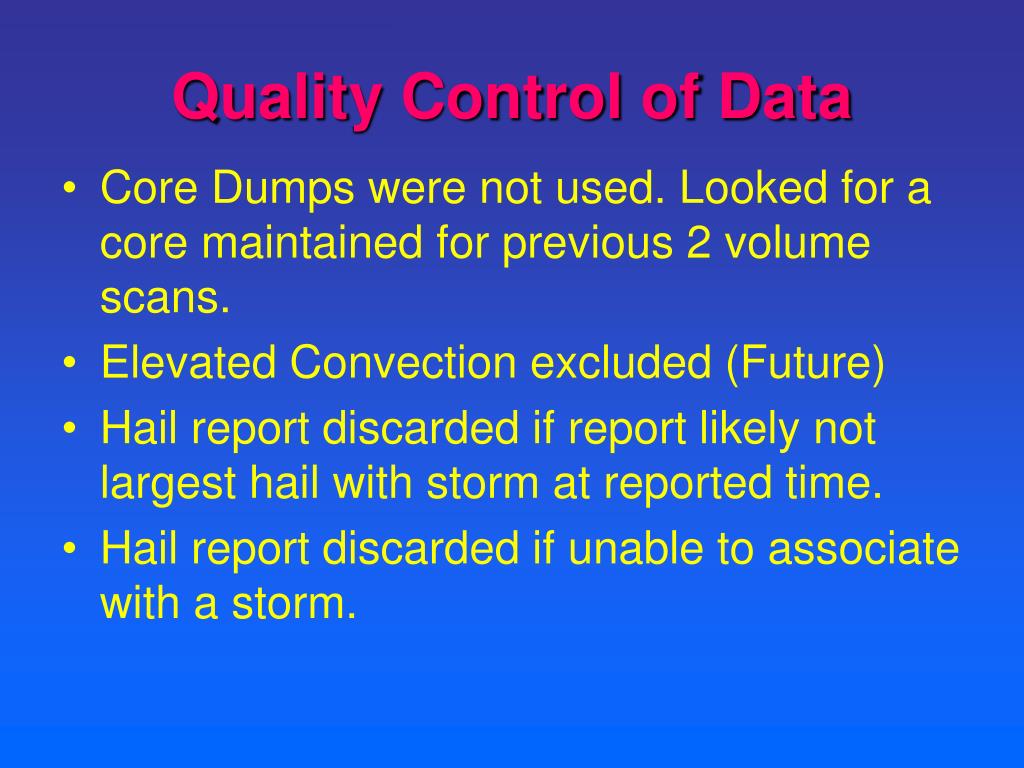 Quality Control of Data

• Core Dumps were not used. Looked for a core maintained for previous 2 volume scans.
• Elevated Convection excluded (Future)
• Hail report discarded if report likely not largest hail with storm at reported time.
• Hail report discarded if unable to associate with a storm.